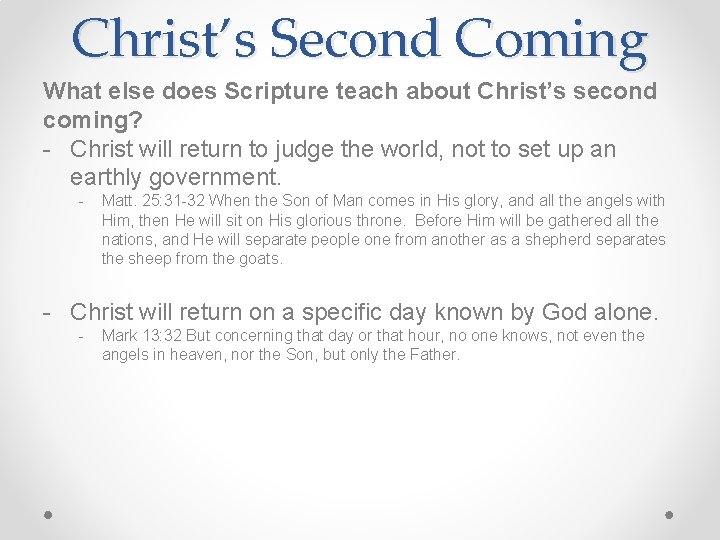 Christ's Second Coming

What else does Scripture teach about Christ's second coming?

- Christ will return to judge the world, not to set up an earthly government.
  - Matt. 25:31-32 When the Son of Man comes in His glory, and all the angels with Him, then He will sit on His glorious throne. Before Him will be gathered all the nations, and He will separate people one from another as a shepherd separates the sheep from the goats.

- Christ will return on a specific day known by God alone.
  - Mark 13:32 But concerning that day or that hour, no one knows, not even the angels in heaven, nor the Son, but only the Father.